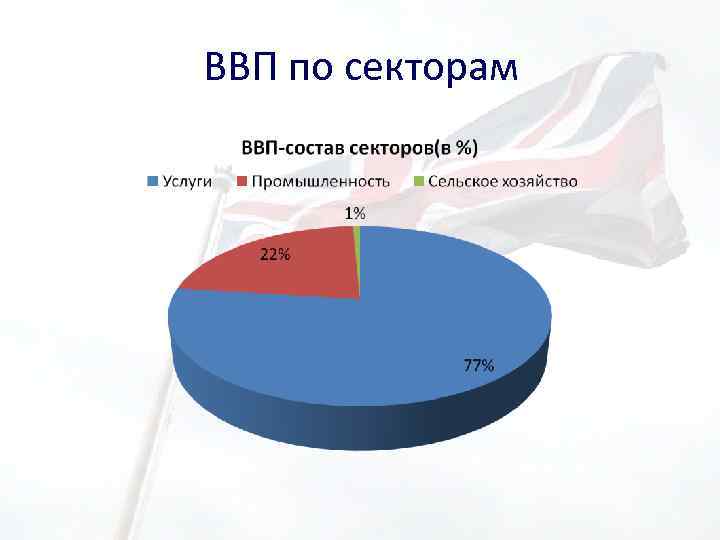 ВВП по секторам

ВВП-состав секторов(в %)

Услуги Промышленность Сельское хозяйство

1%

22%

77%